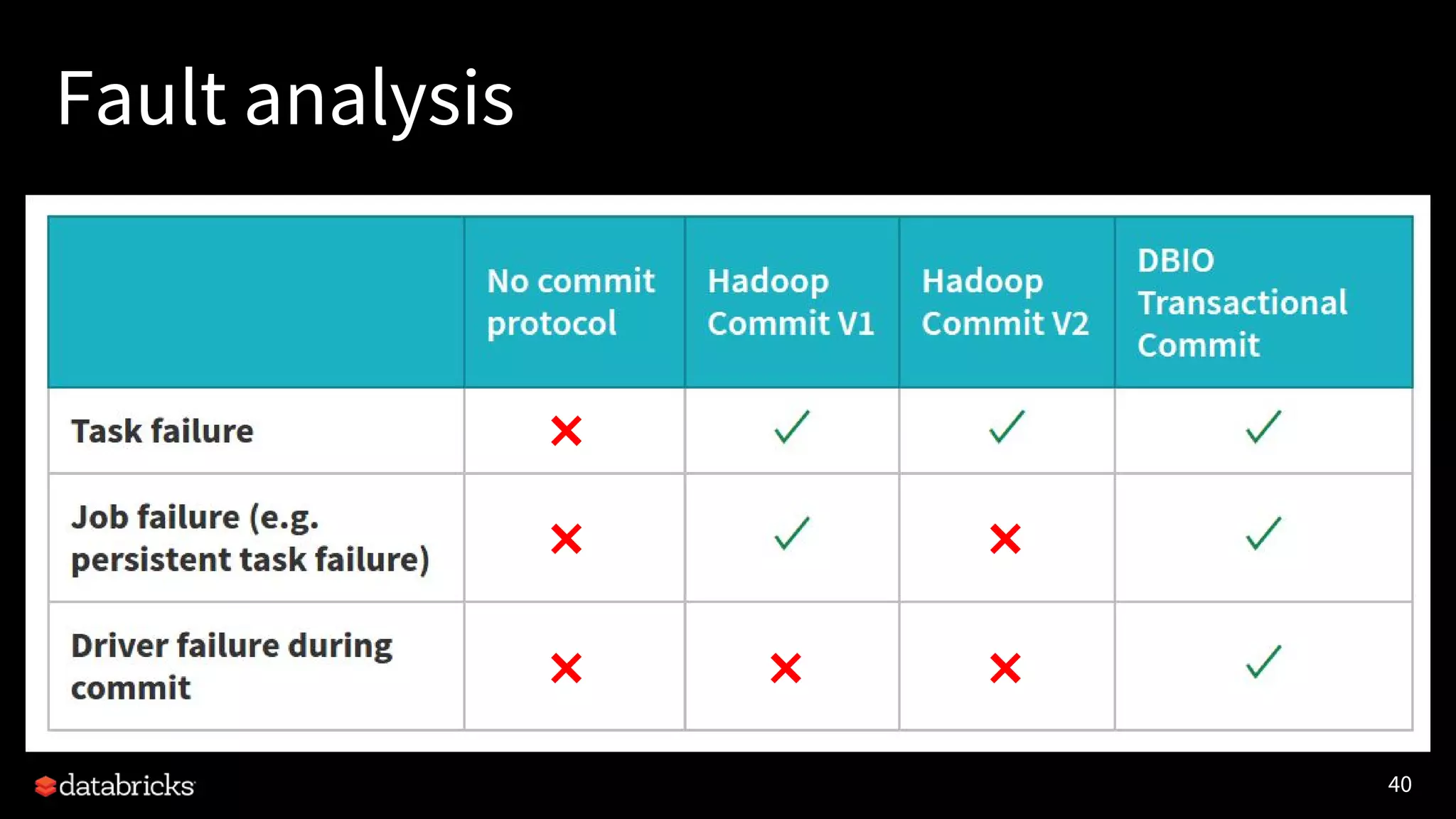 Fault analysis

| | No commit protocol | Hadoop Commit V1 | Hadoop Commit V2 | DBIO Transactional Commit |
|---|---|---|---|---|
| Task failure | ✗ | ✓ | ✓ | ✓ |
| Job failure (e.g. persistent task failure) | ✗ | ✓ | ✗ | ✓ |
| Driver failure during commit | ✗ | ✗ | ✗ | ✓ |

databricks

40